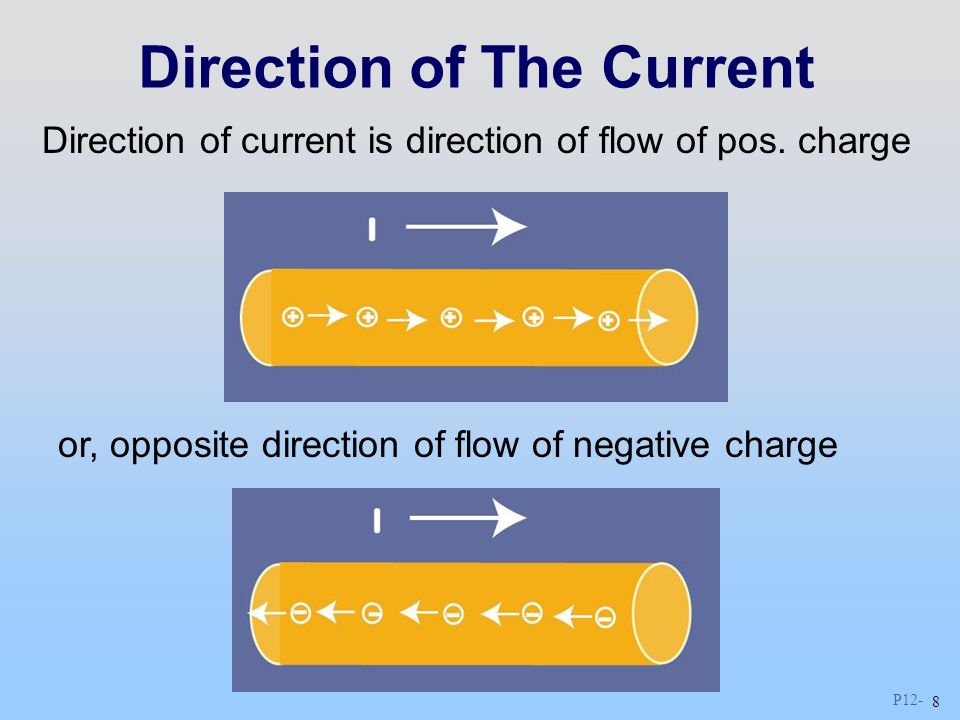 Direction of The Current

Direction of current is direction of flow of pos. charge

I

or, opposite direction of flow of negative charge

I

P12- 8